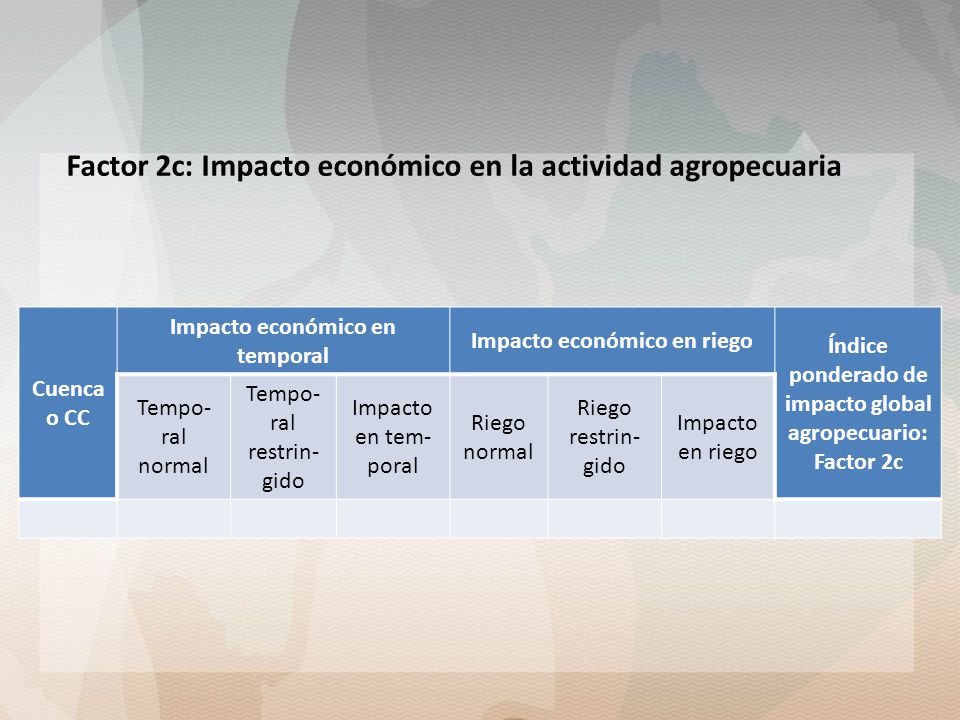 Factor 2c: Impacto económico en la actividad agropecuaria

| Cuenca o CC | Impacto económico en temporal | | | Impacto económico en riego | | | Índice ponderado de impacto global agropecuario: Factor 2c |
|---|---|---|---|---|---|---|---|
| | Temporal normal | Temporal restringido | Impacto en temporal | Riego normal | Riego restringido | Impacto en riego | |
| | | | | | | | |